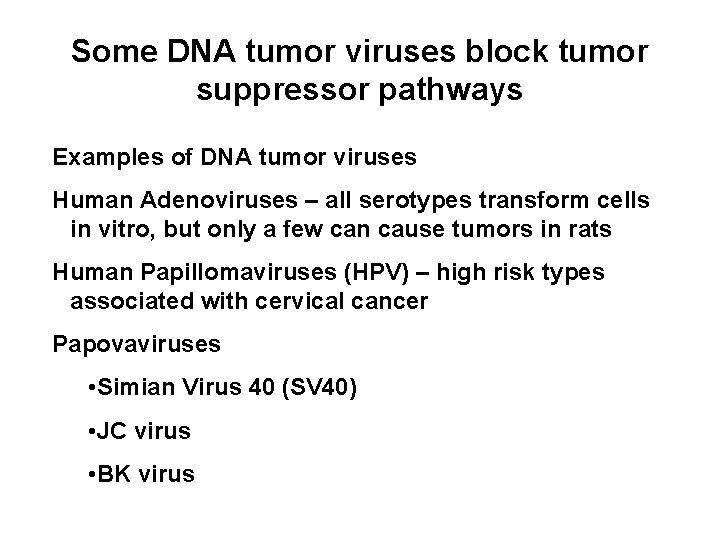 Some DNA tumor viruses block tumor suppressor pathways

Examples of DNA tumor viruses

Human Adenoviruses – all serotypes transform cells in vitro, but only a few can cause tumors in rats

Human Papillomaviruses (HPV) – high risk types associated with cervical cancer

Papovaviruses

•Simian Virus 40 (SV40)

•JC virus

•BK virus